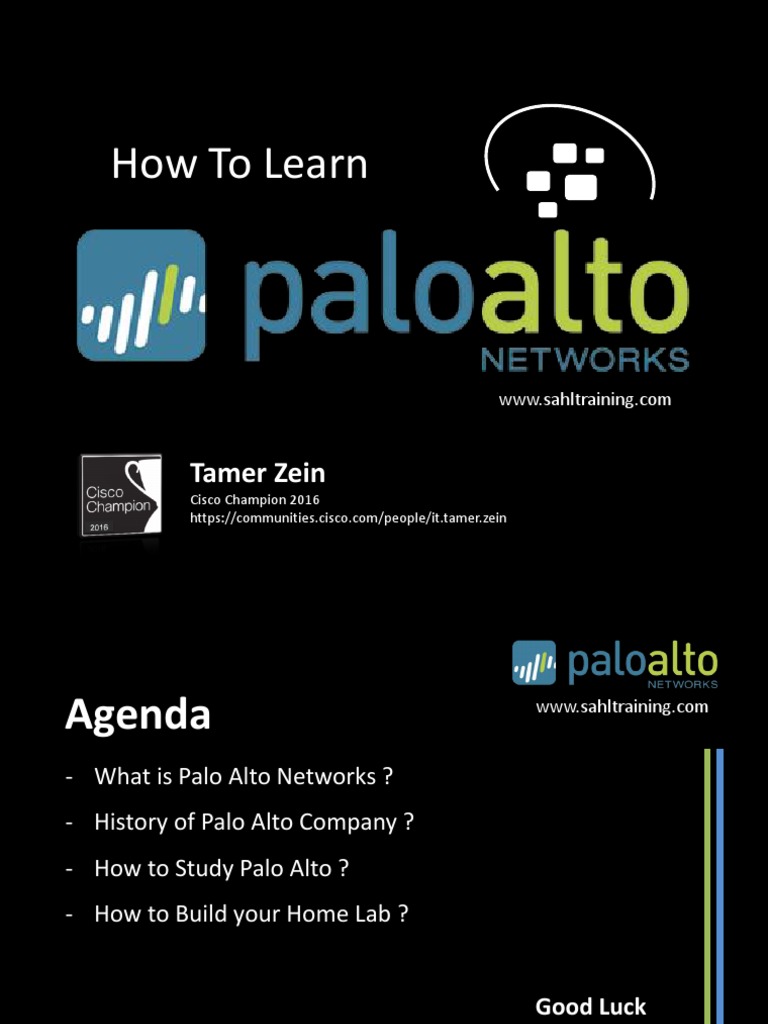 How To Learn

paloalto
NETWORKS

www.sahltraining.com

Cisco Champion 2016

Tamer Zein
Cisco Champion 2016
https://communities.cisco.com/people/it.tamer.zein

paloalto
NETWORKS
www.sahltraining.com

Agenda

- What is Palo Alto Networks ?
- History of Palo Alto Company ?
- How to Study Palo Alto ?
- How to Build your Home Lab ?

Good Luck